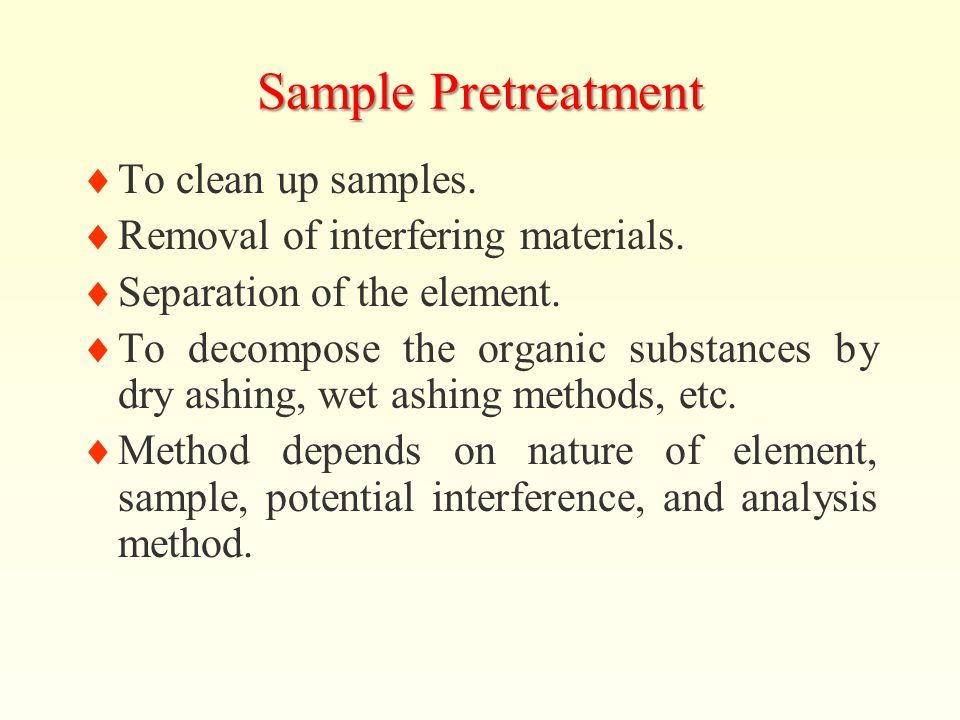 Sample Pretreatment

♦ To clean up samples.

♦ Removal of interfering materials.

♦ Separation of the element.

♦ To decompose the organic substances by dry ashing, wet ashing methods, etc.

♦ Method depends on nature of element, sample, potential interference, and analysis method.